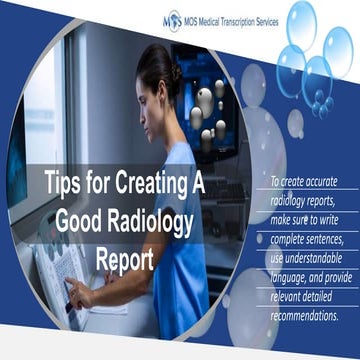 MOS MOS Medical Transcription Services

Tips for Creating A Good Radiology Report

To create accurate radiology reports, make sure to write complete sentences, use understandable language, and provide relevant detailed recommendations.